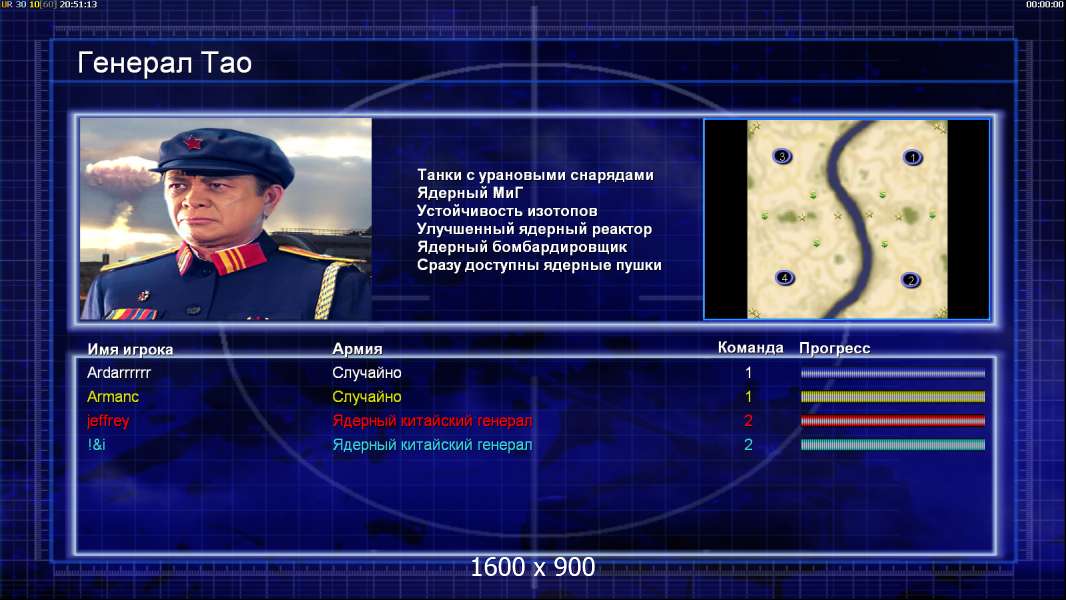 UR 30 10[60] 20:51:13

00:00:00

Генерал Тао

Танки с урановыми снарядами
Ядерный МиГ
Устойчивость изотопов
Улучшенный ядерный реактор
Ядерный бомбардировщик
Сразу доступны ядерные пушки

3 1 4 2

| Имя игрока | Армия | Команда | Прогресс |
|---|---|---|---|
| Ardarrrrrr | Случайно | 1 | |
| Armanc | Случайно | 1 | |
| jeffrey | Ядерный китайский генерал | 2 | |
| !&i | Ядерный китайский генерал | 2 | |

1600 x 900